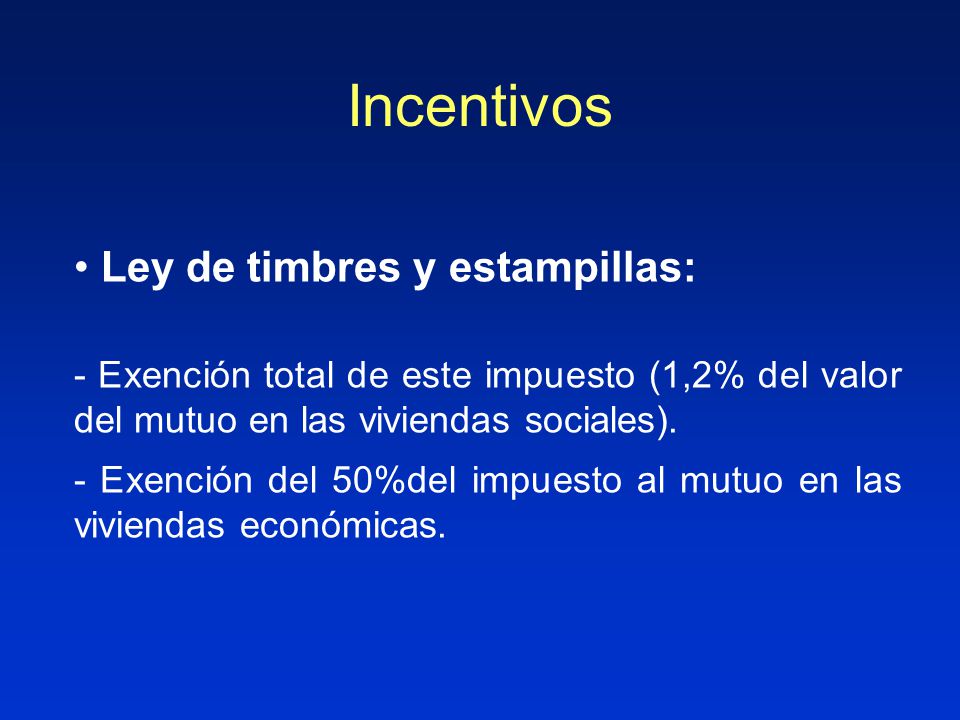 Incentivos

• Ley de timbres y estampillas:

- Exención total de este impuesto (1,2% del valor del mutuo en las viviendas sociales).

- Exención del 50%del impuesto al mutuo en las viviendas económicas.